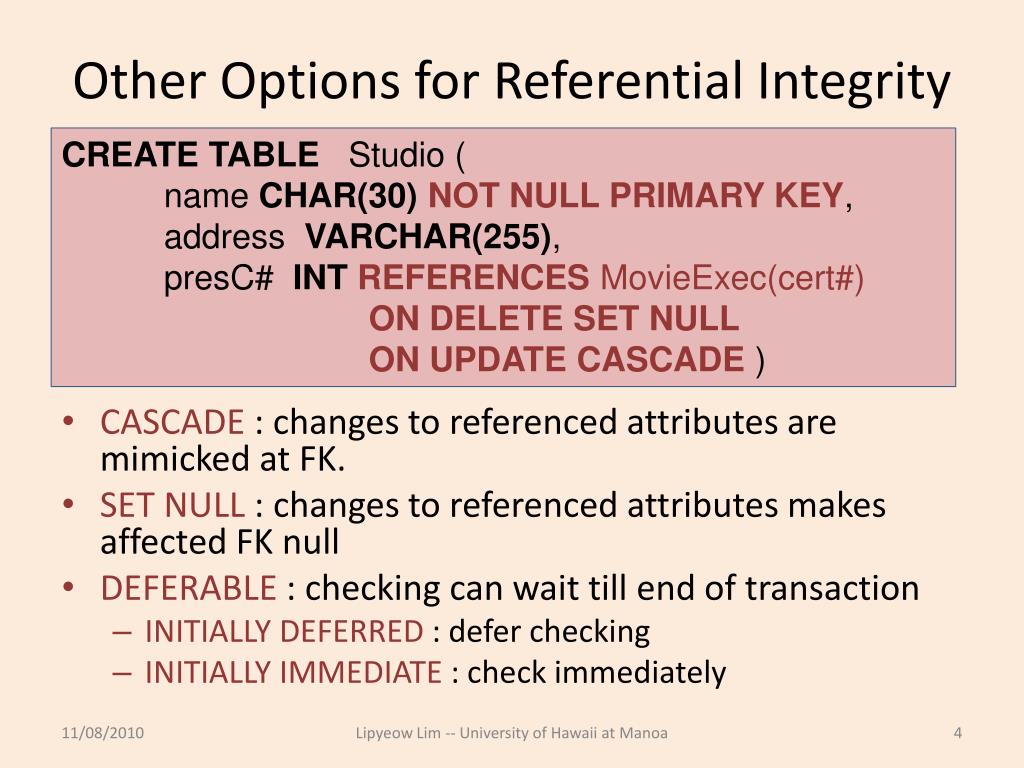 Other Options for Referential Integrity

CREATE TABLE Studio (
name CHAR(30) NOT NULL PRIMARY KEY,
address VARCHAR(255),
presC# INT REFERENCES MovieExec(cert#)
ON DELETE SET NULL
ON UPDATE CASCADE )

• CASCADE : changes to referenced attributes are mimicked at FK.
• SET NULL : changes to referenced attributes makes affected FK null
• DEFERABLE : checking can wait till end of transaction
– INITIALLY DEFERRED : defer checking
– INITIALLY IMMEDIATE : check immediately

11/08/2010
Lipyeow Lim -- University of Hawaii at Manoa
4